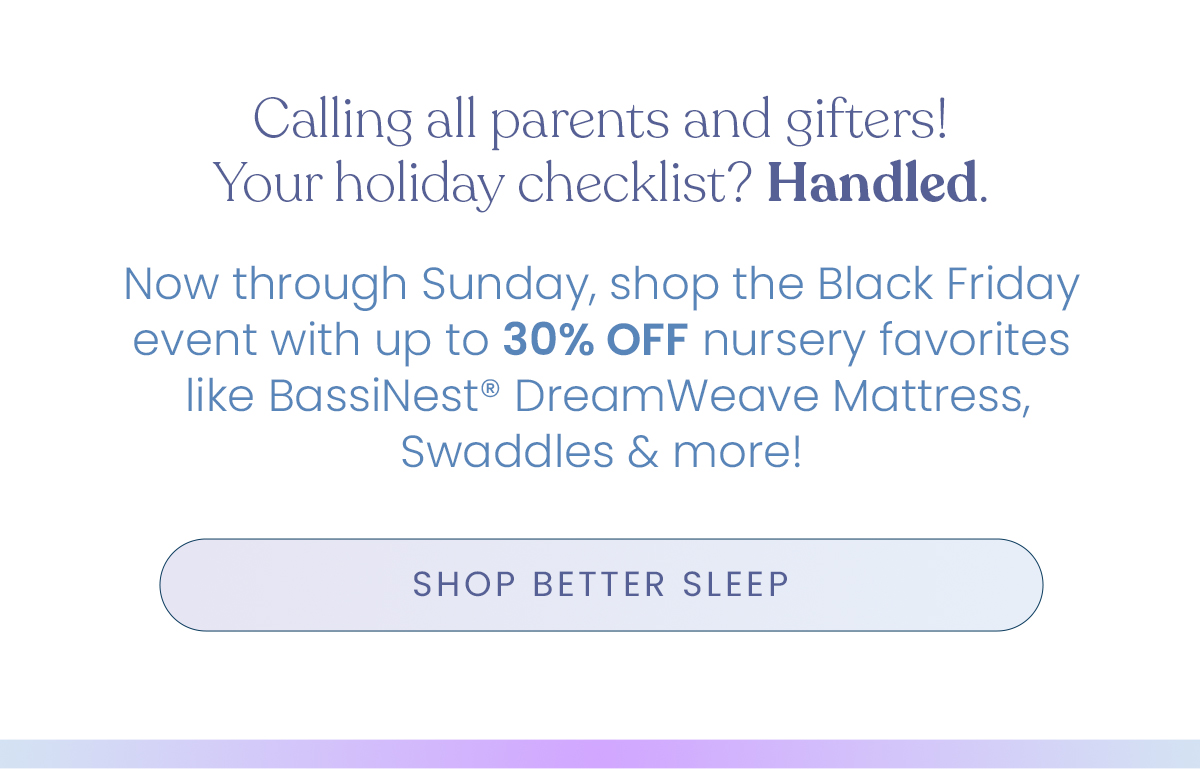 Calling all parents and gifters!
Your holiday checklist? Handled.

Now through Sunday, shop the Black Friday event with up to 30% OFF nursery favorites like BassiNest® DreamWeave Mattress, Swaddles & more!

SHOP BETTER SLEEP